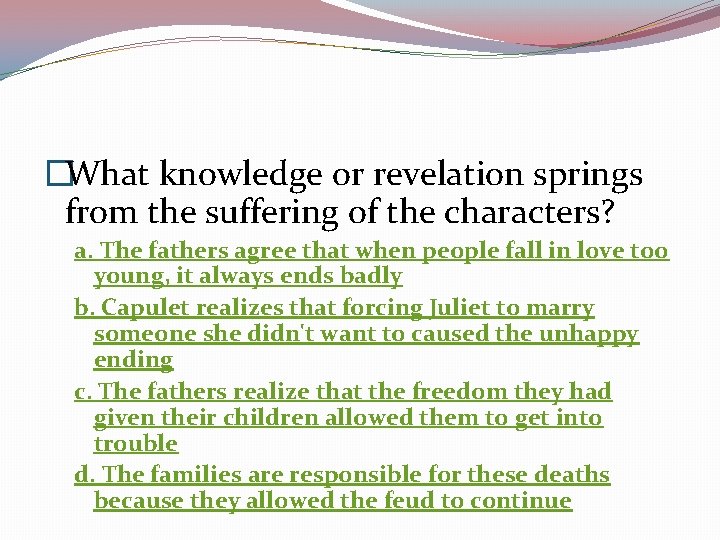 What knowledge or revelation springs from the suffering of the characters?

a. The fathers agree that when people fall in love too young, it always ends badly

b. Capulet realizes that forcing Juliet to marry someone she didn't want to caused the unhappy ending

c. The fathers realize that the freedom they had given their children allowed them to get into trouble

d. The families are responsible for these deaths because they allowed the feud to continue